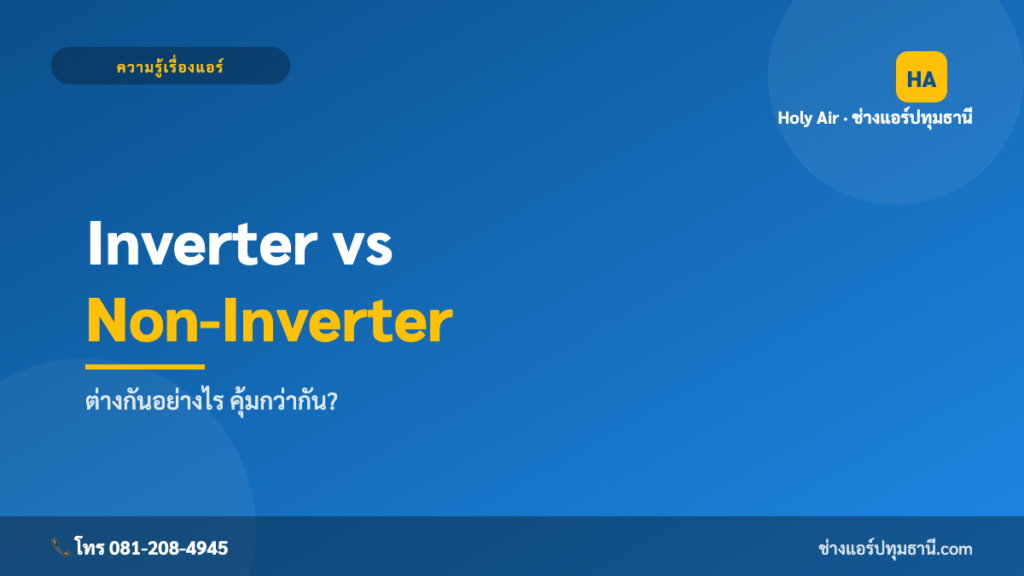 ความรู้เรื่องแอร์

HA

Holy Air · ช่างแอร์ปทุมธานี

Inverter vs
Non-Inverter

ต่างกันอย่างไร คุ้มกว่ากัน?

📞 โทร 081-208-4945

ช่างแอร์ปทุมธานี.com